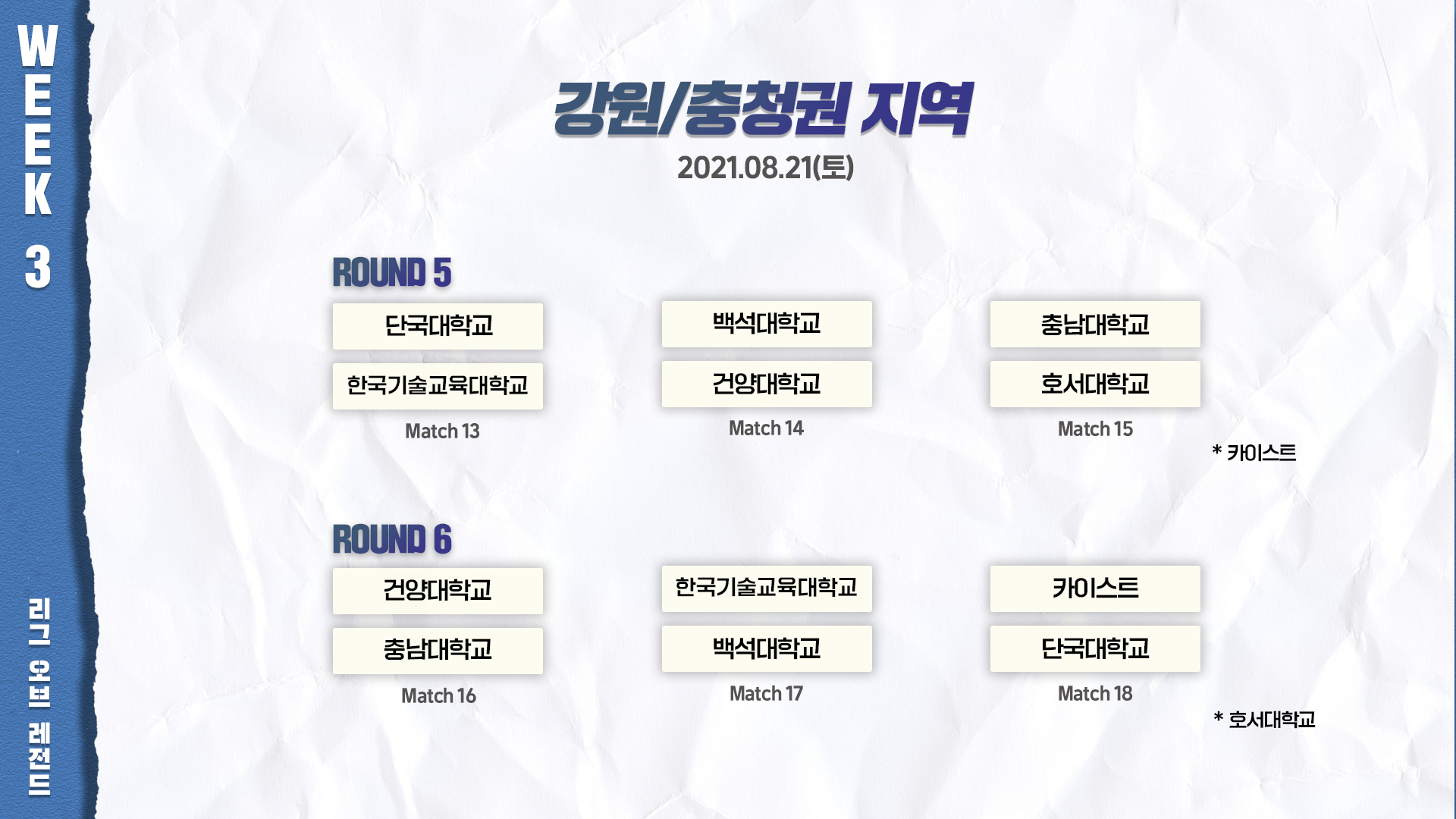 WEEK 3

리그 오브 레전드

강원/충청권 지역
2021.08.21(토)

ROUND 5

단국대학교
한국기술교육대학교
Match 13

백석대학교
건양대학교
Match 14

충남대학교
호서대학교
Match 15

* 카이스트

ROUND 6

건양대학교
충남대학교
Match 16

한국기술교육대학교
백석대학교
Match 17

카이스트
단국대학교
Match 18

* 호서대학교